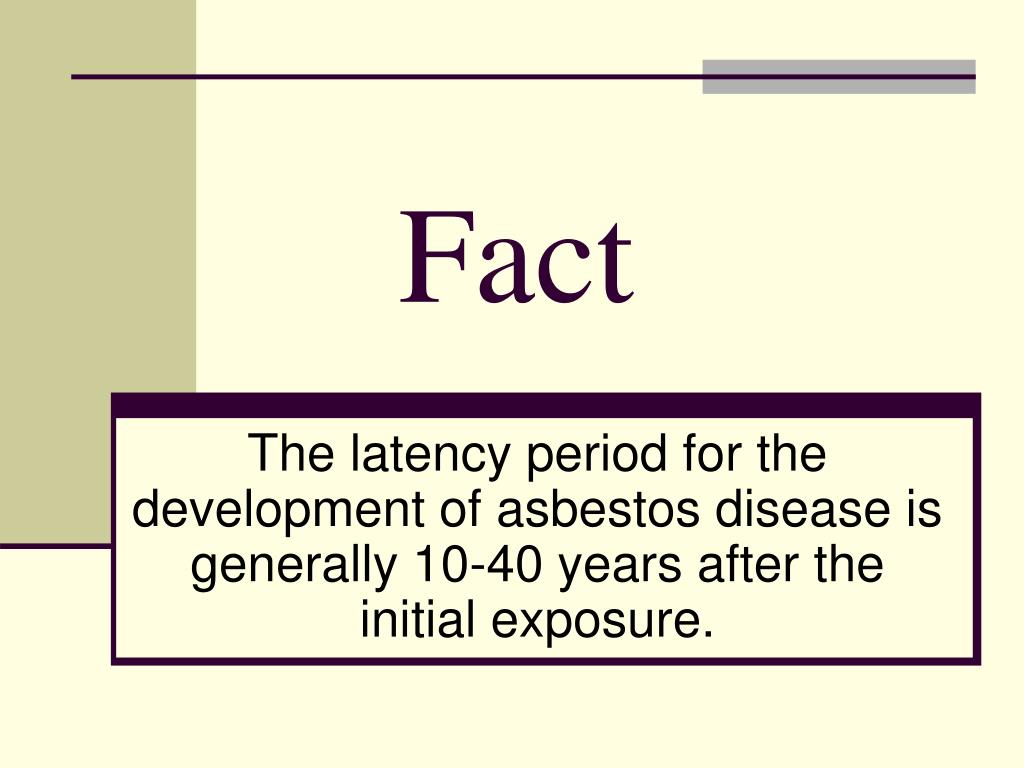 Fact

The latency period for the development of asbestos disease is generally 10-40 years after the initial exposure.